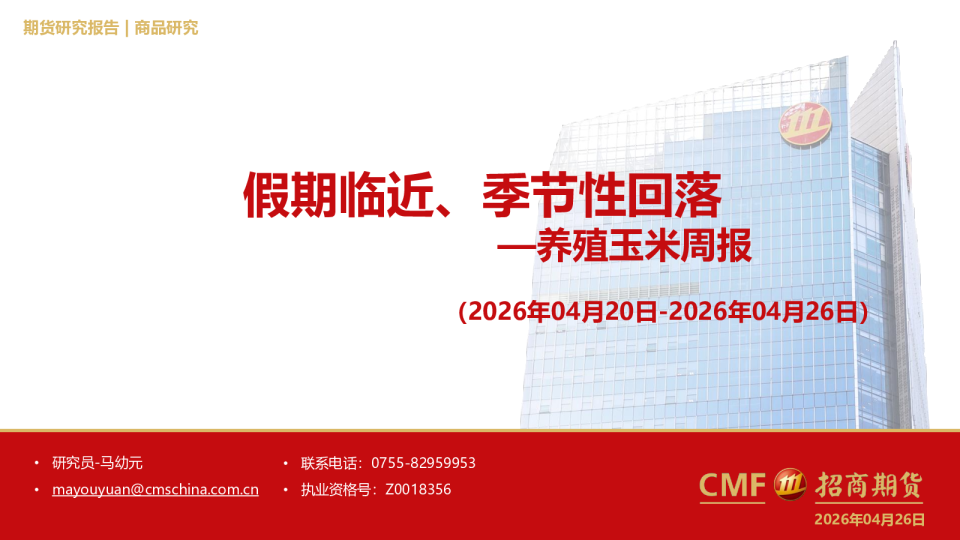 期货研究报告 | 商品研究

假期临近、季节性回落

—养殖玉米周报

(2026年04月20日-2026年04月26日)

• 研究员-马幼元

• mayouyuan@cmschina.com.cn

• 联系电话：0755-82959953

• 执业资格号：Z0018356

CMF 招商期货

2026年04月26日